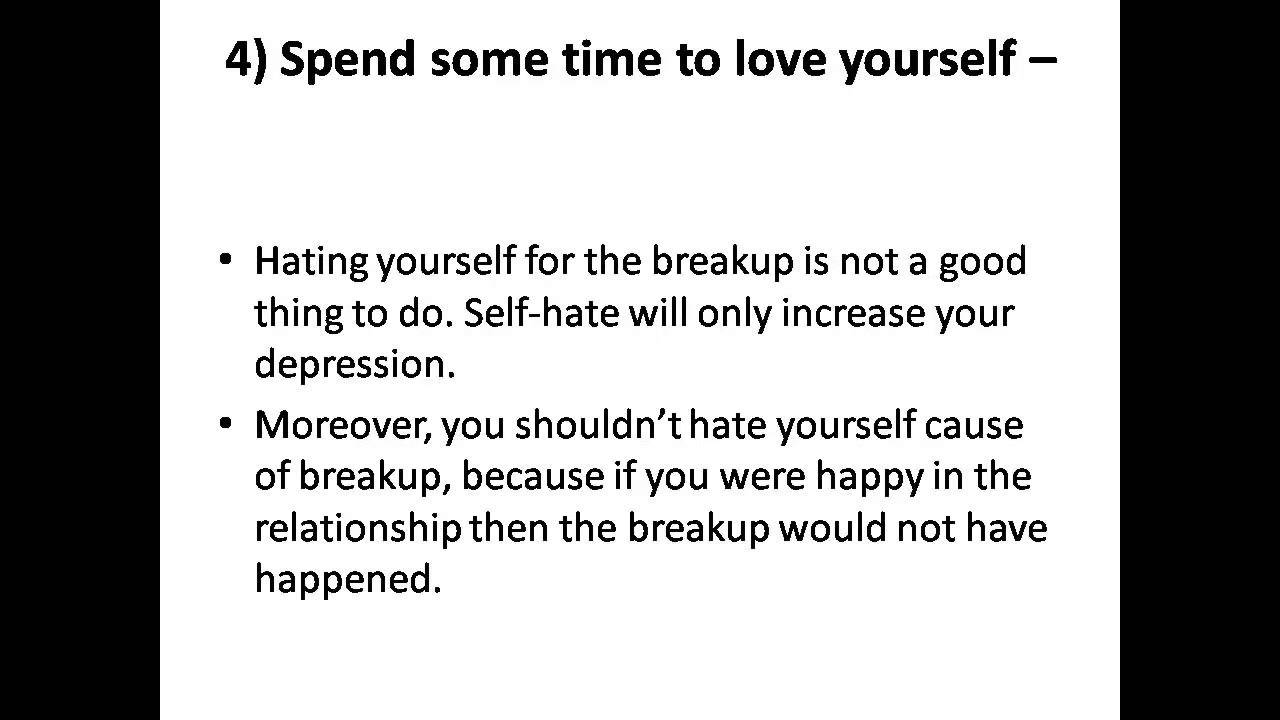 4) Spend some time to love yourself –

• Hating yourself for the breakup is not a good thing to do. Self-hate will only increase your depression.
• Moreover, you shouldn't hate yourself cause of breakup, because if you were happy in the relationship then the breakup would not have happened.